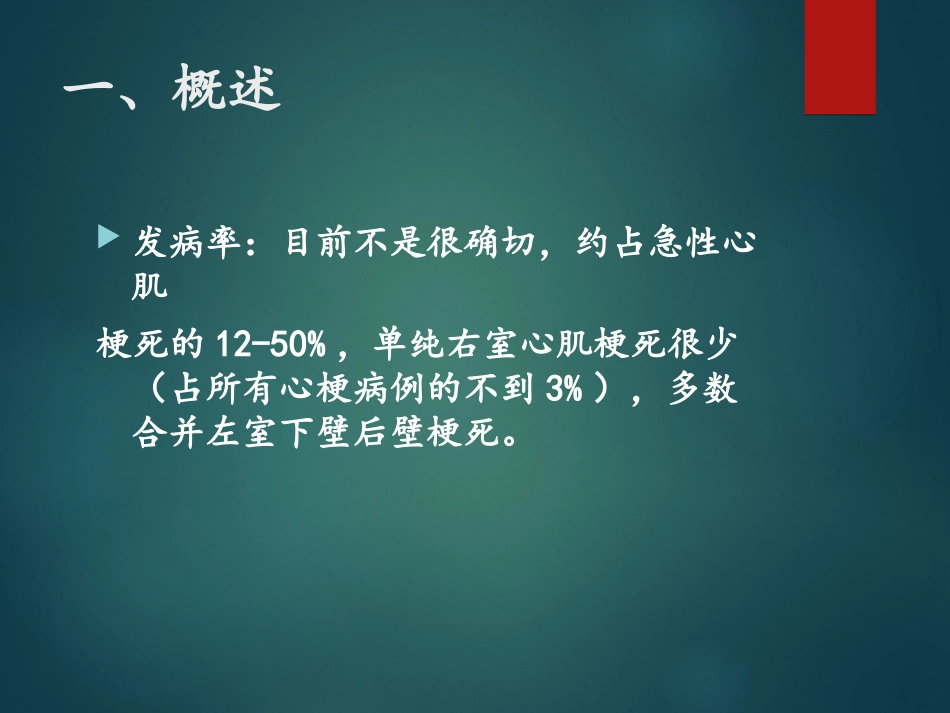 一、概述

发病率：目前不是很确切，约占急性心肌

梗死的 12-50%，单纯右室心肌梗死很少（占所有心梗病例的不到 3%），多数合并左室下壁后壁梗死。